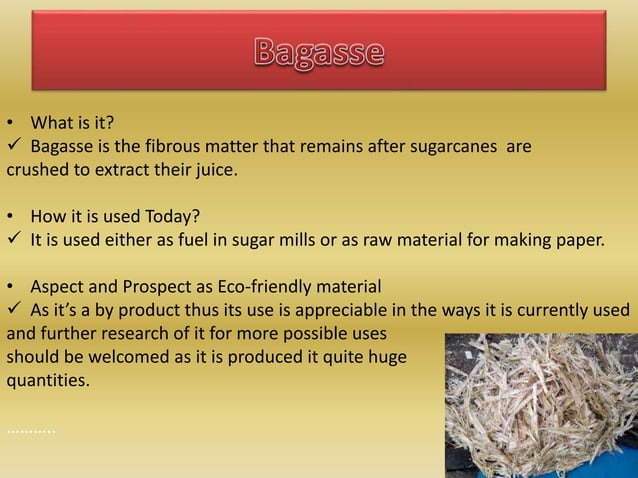 Bagasse

• What is it?
✓ Bagasse is the fibrous matter that remains after sugarcanes are crushed to extract their juice.

• How it is used Today?
✓ It is used either as fuel in sugar mills or as raw material for making paper.

• Aspect and Prospect as Eco-friendly material
✓ As it's a by product thus its use is appreciable in the ways it is currently used and further research of it for more possible uses should be welcomed as it is produced it quite huge quantities.

...........